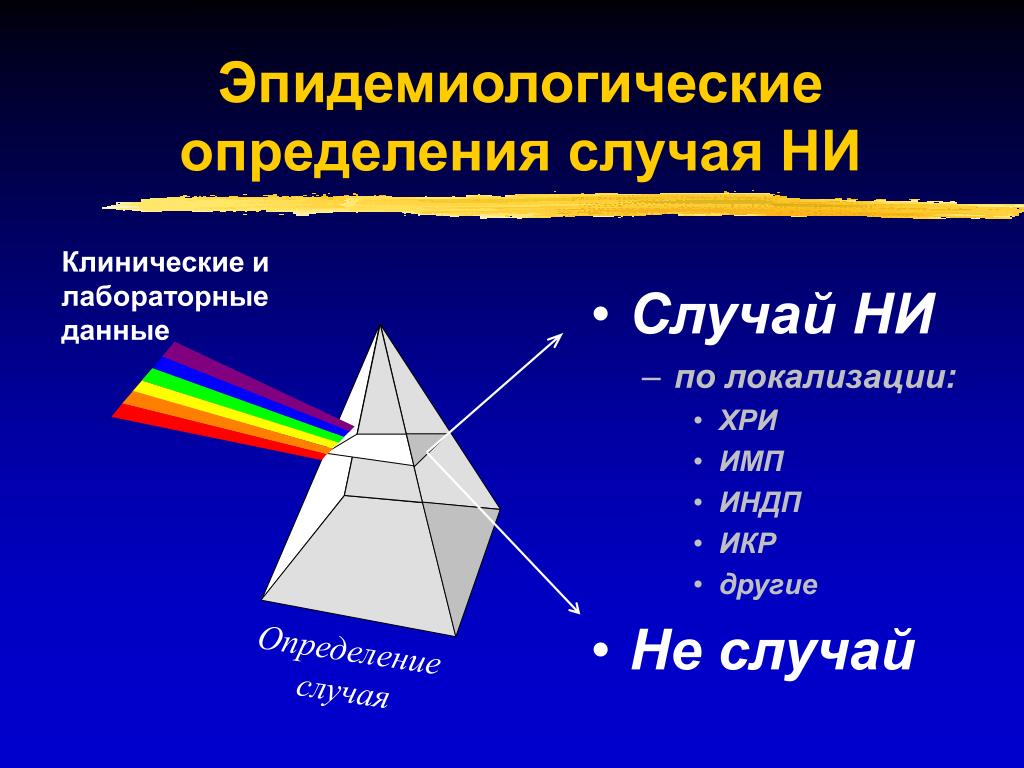 Эпидемиологические определения случая НИ

Клинические и лабораторные данные

Определение случая

• Случай НИ
– по локализации:
• ХРИ
• ИМП
• ИНДП
• ИКР
• другие
• Не случай